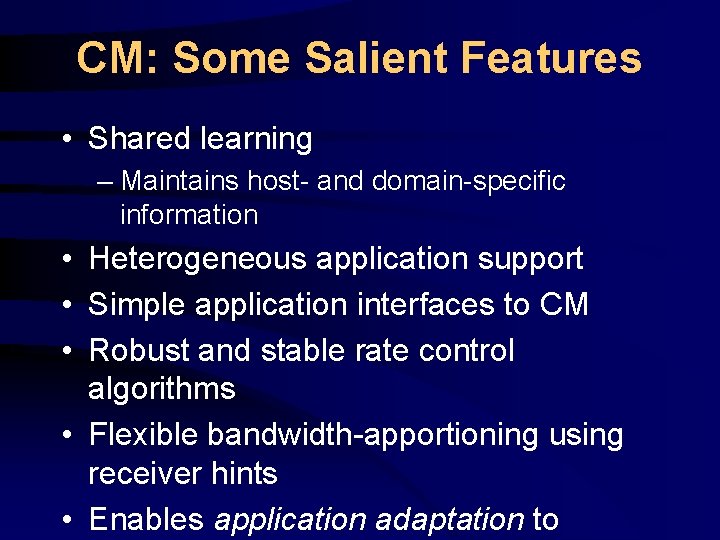 CM: Some Salient Features

• Shared learning
– Maintains host- and domain-specific information
• Heterogeneous application support
• Simple application interfaces to CM
• Robust and stable rate control algorithms
• Flexible bandwidth-apportioning using receiver hints
• Enables application adaptation to